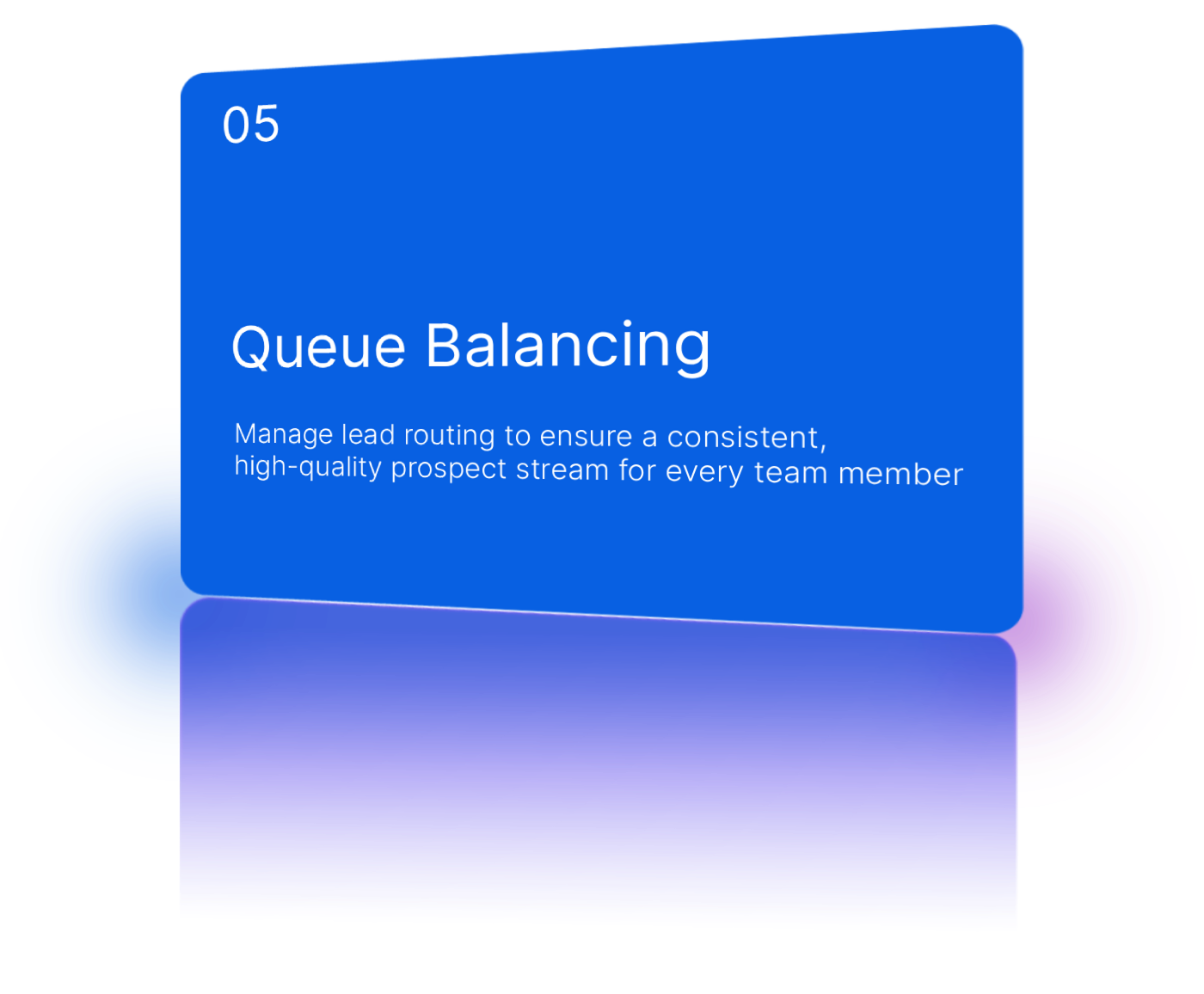 05

Queue Balancing

Manage lead routing to ensure a consistent, high-quality prospect stream for every team member